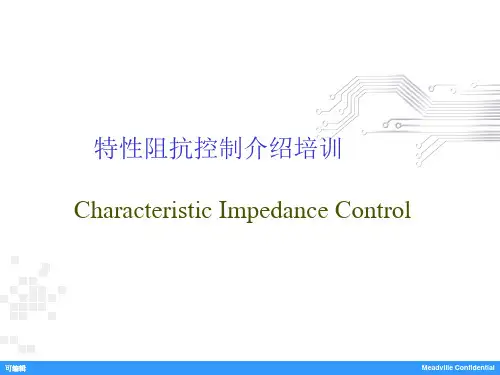 特性阻抗控制介绍培训

Characteristic Impedance Control

可编辑

Meadville Confidential